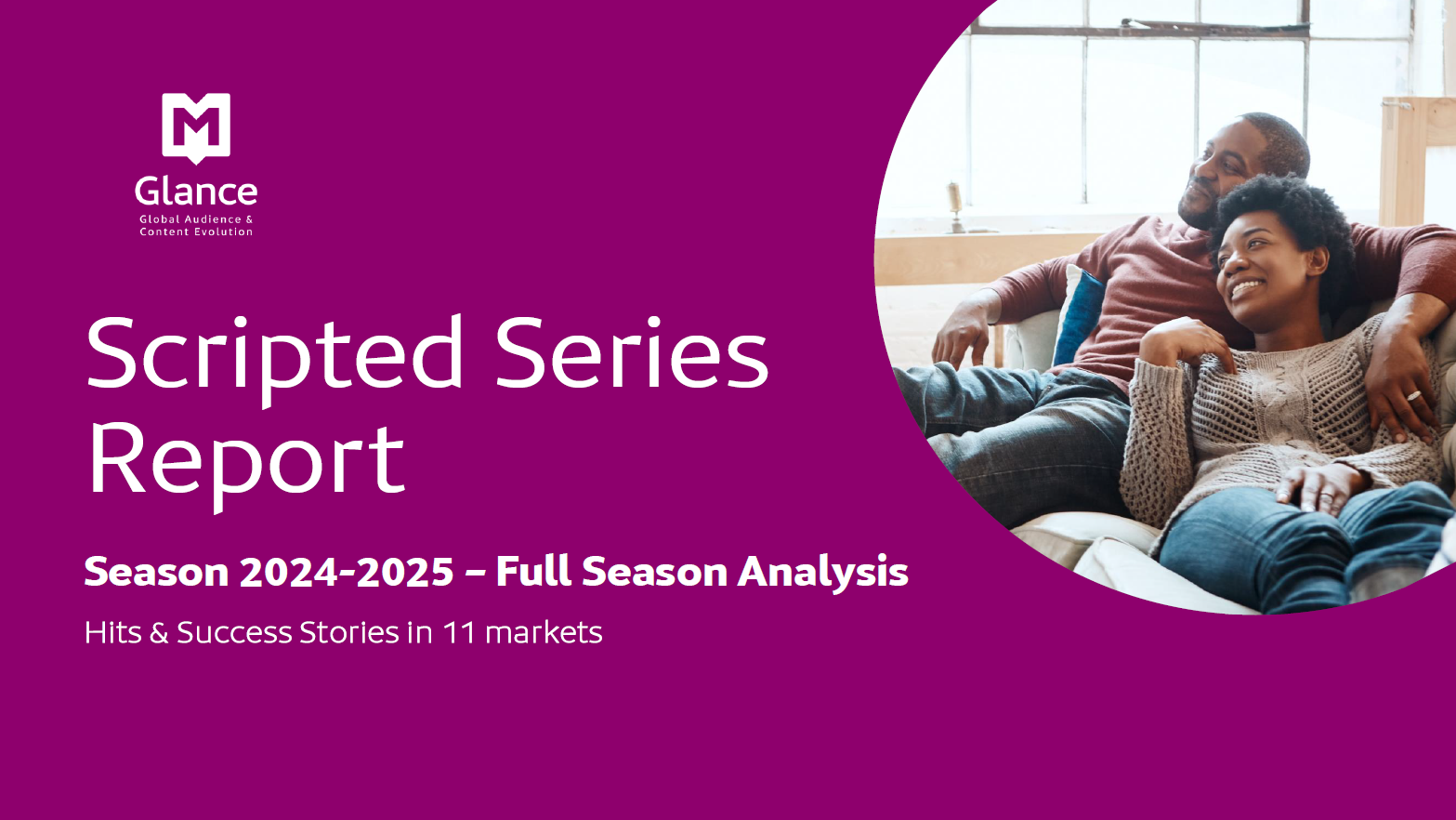 M
Glance
Global Audience &
Content Evolution

Scripted Series Report

Season 2024-2025 – Full Season Analysis

Hits & Success Stories in 11 markets